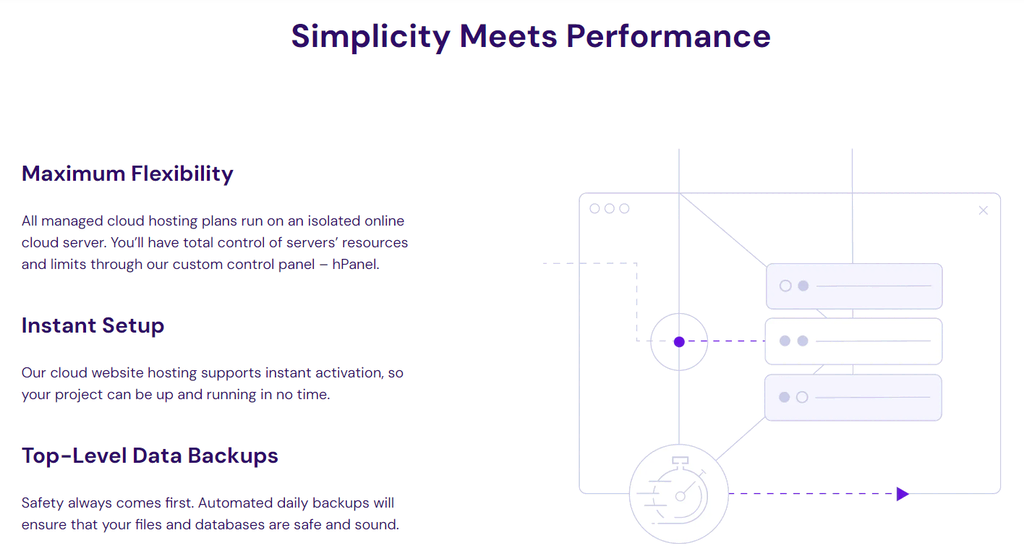 Simplicity Meets Performance

Maximum Flexibility

All managed cloud hosting plans run on an isolated online cloud server. You'll have total control of servers' resources and limits through our custom control panel – hPanel.

Instant Setup

Our cloud website hosting supports instant activation, so your project can be up and running in no time.

Top-Level Data Backups

Safety always comes first. Automated daily backups will ensure that your files and databases are safe and sound.